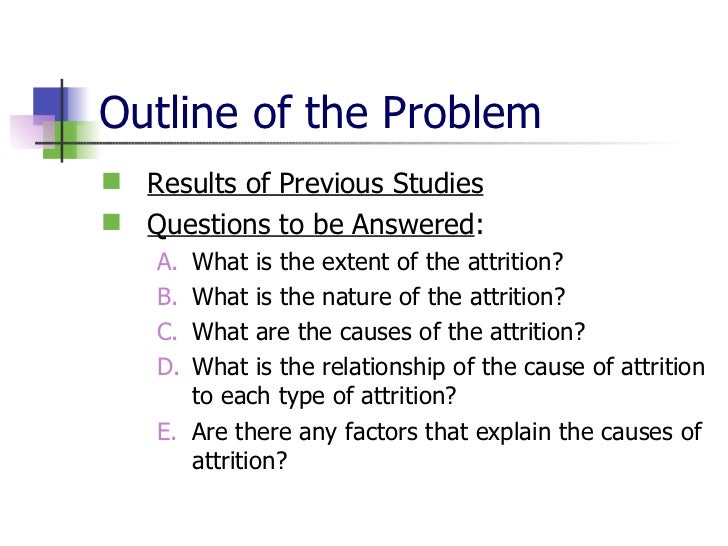 Outline of the Problem

Results of Previous Studies

Questions to be Answered:

A. What is the extent of the attrition?
B. What is the nature of the attrition?
C. What are the causes of the attrition?
D. What is the relationship of the cause of attrition to each type of attrition?
E. Are there any factors that explain the causes of attrition?